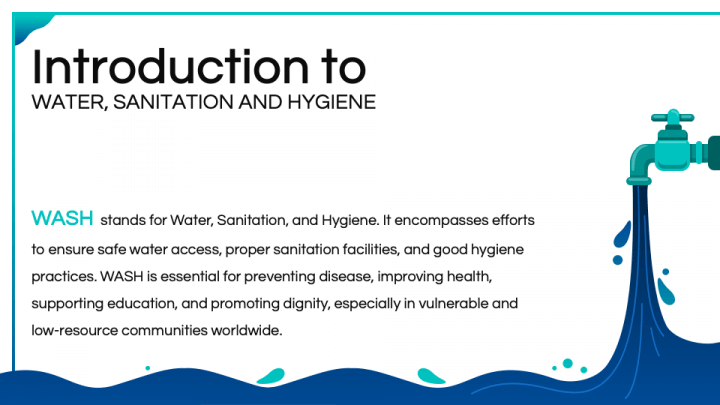 Introduction to
WATER, SANITATION AND HYGIENE

WASH stands for Water, Sanitation, and Hygiene. It encompasses efforts to ensure safe water access, proper sanitation facilities, and good hygiene practices. WASH is essential for preventing disease, improving health, supporting education, and promoting dignity, especially in vulnerable and low-resource communities worldwide.